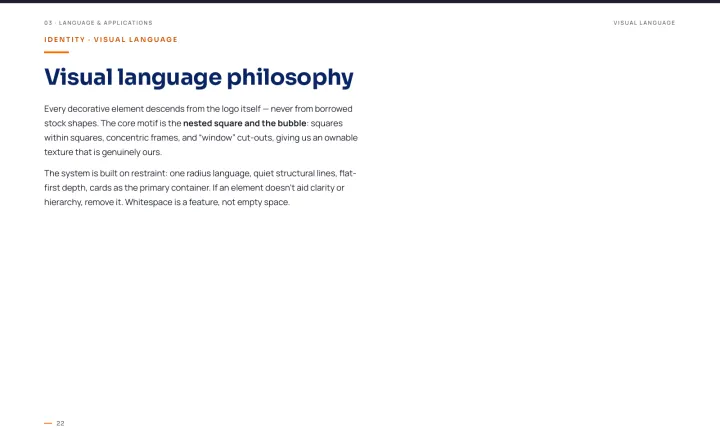 03 · LANGUAGE & APPLICATIONS

VISUAL LANGUAGE

IDENTITY · VISUAL LANGUAGE

Visual language philosophy

Every decorative element descends from the logo itself — never from borrowed stock shapes. The core motif is the nested square and the bubble: squares within squares, concentric frames, and "window" cut-outs, giving us an ownable texture that is genuinely ours.

The system is built on restraint: one radius language, quiet structural lines, flat-first depth, cards as the primary container. If an element doesn't aid clarity or hierarchy, remove it. Whitespace is a feature, not empty space.

— 22